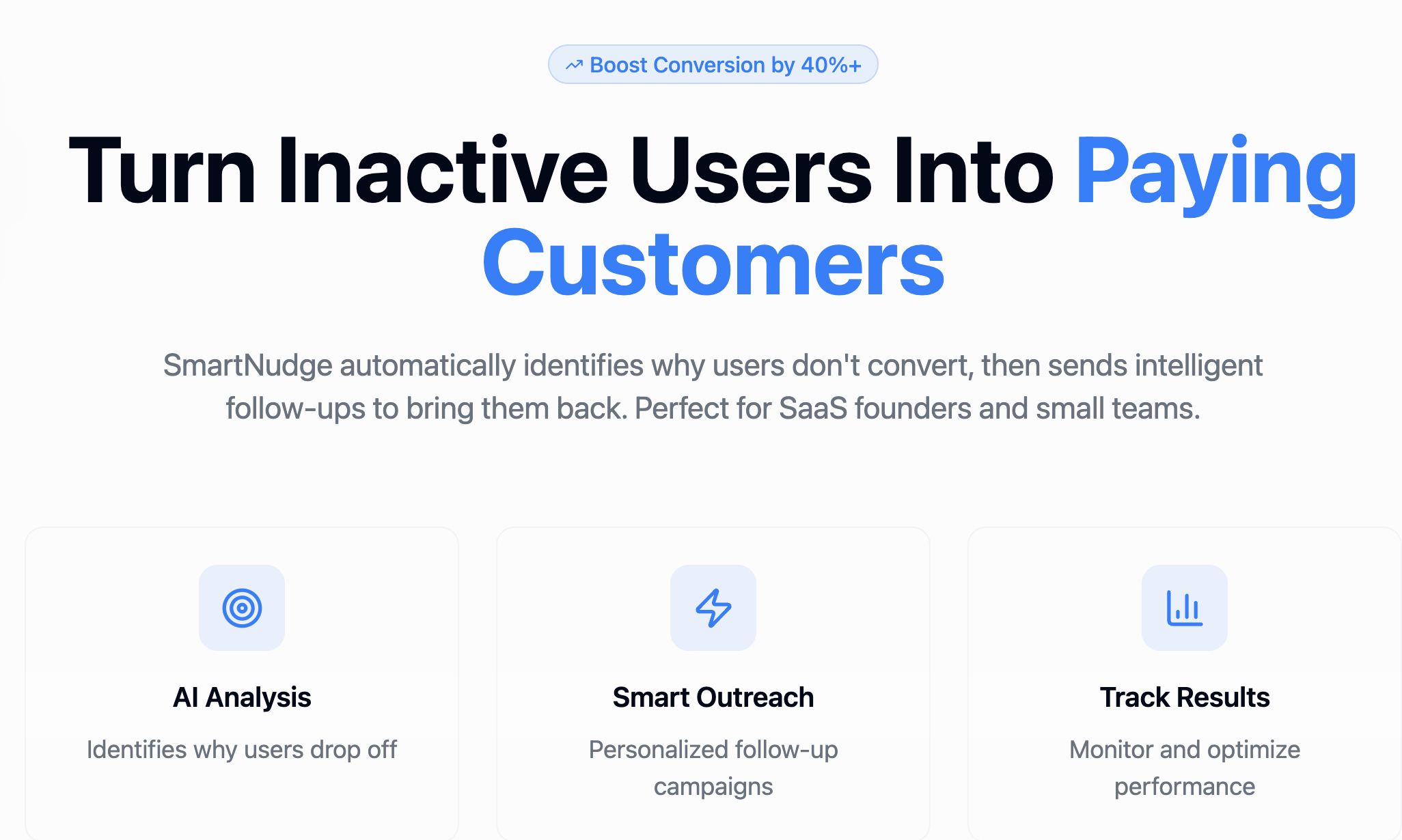 Boost Conversion by 40%+

Turn Inactive Users Into Paying Customers

SmartNudge automatically identifies why users don't convert, then sends intelligent follow-ups to bring them back. Perfect for SaaS founders and small teams.

AI Analysis

Identifies why users drop off

Smart Outreach

Personalized follow-up campaigns

Track Results

Monitor and optimize performance